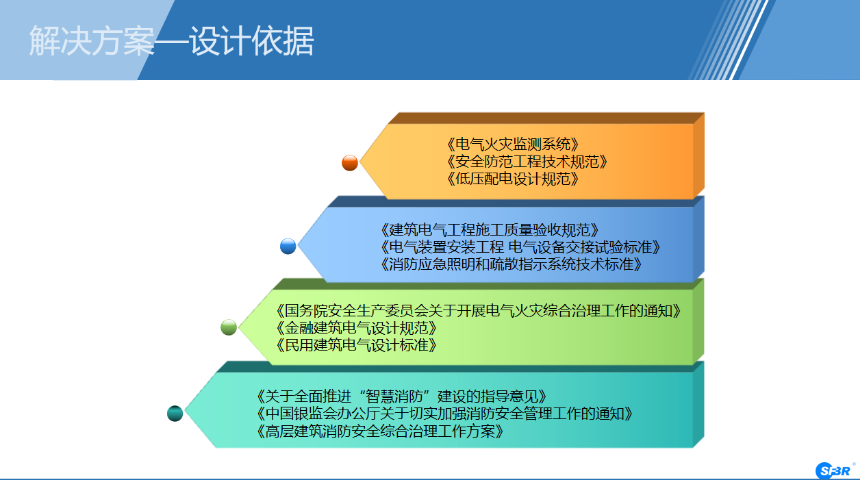 解决方案—设计依据

《电气火灾监测系统》
《安全防范工程技术规范》
《低压配电设计规范》

《建筑电气工程施工质量验收规范》
《电气装置安装工程 电气设备交接试验标准》
《消防应急照明和疏散指示系统技术标准》

《国务院安全生产委员会关于开展电气火灾综合治理工作的通知》
《金融建筑电气设计规范》
《民用建筑电气设计标准》

《关于全面推进“智慧消防”建设的指导意见》
《中国银监会办公厅关于切实加强消防安全管理工作的通知》
《高层建筑消防安全综合治理工作方案》

SFBR